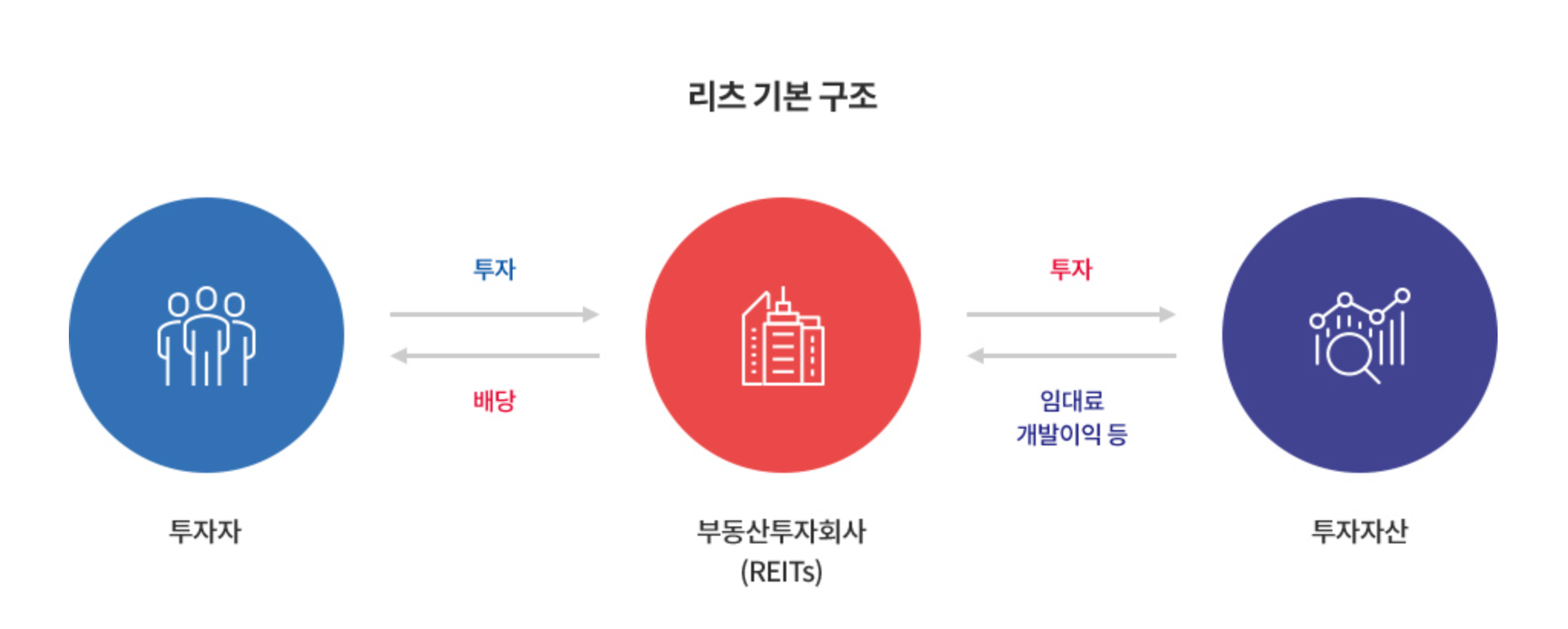 리츠 기본 구조

투자

배당

투자

임대료
개발이익 등

투자자

부동산투자회사
(REITs)

투자자산